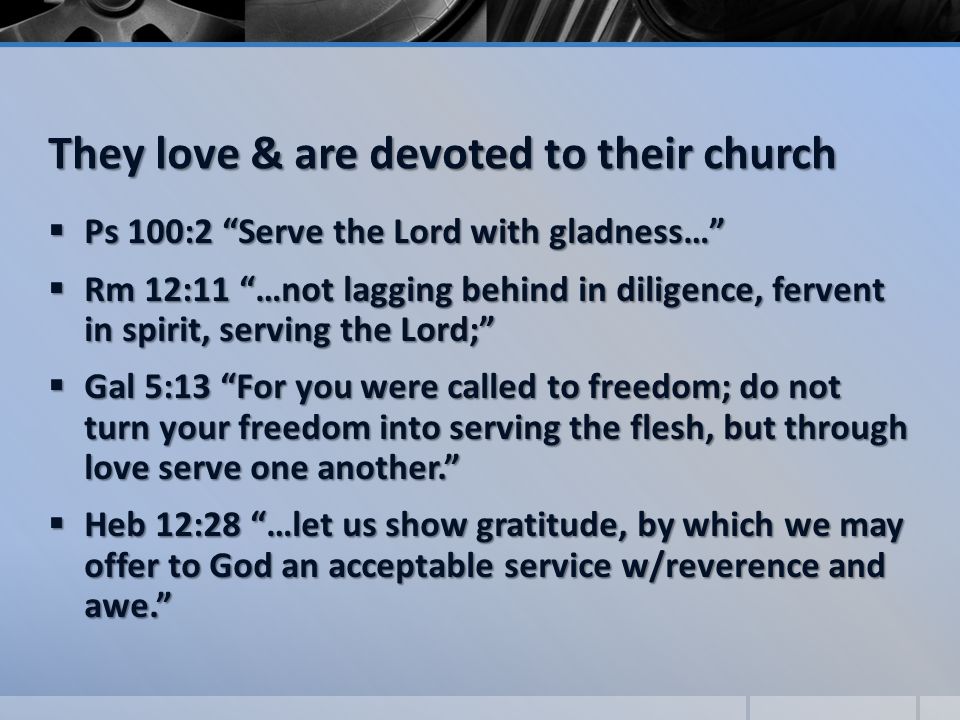 They love & are devoted to their church

▪ Ps 100:2 “Serve the Lord with gladness…”

▪ Rm 12:11 “…not lagging behind in diligence, fervent in spirit, serving the Lord;”

▪ Gal 5:13 “For you were called to freedom; do not turn your freedom into serving the flesh, but through love serve one another.”

▪ Heb 12:28 “…let us show gratitude, by which we may offer to God an acceptable service w/reverence and awe.”